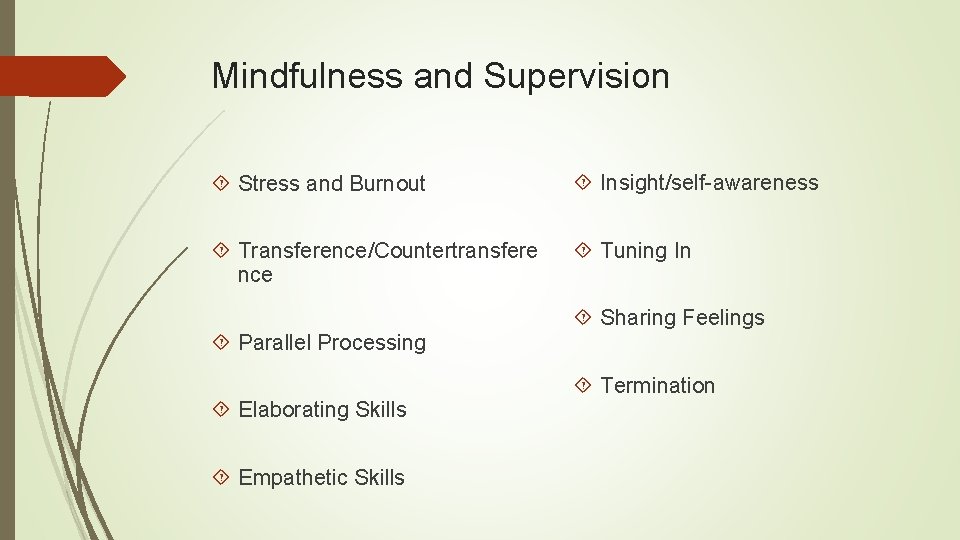 Mindfulness and Supervision

Stress and Burnout

Transference/Countertransference

Parallel Processing

Elaborating Skills

Empathetic Skills

Insight/self-awareness

Tuning In

Sharing Feelings

Termination